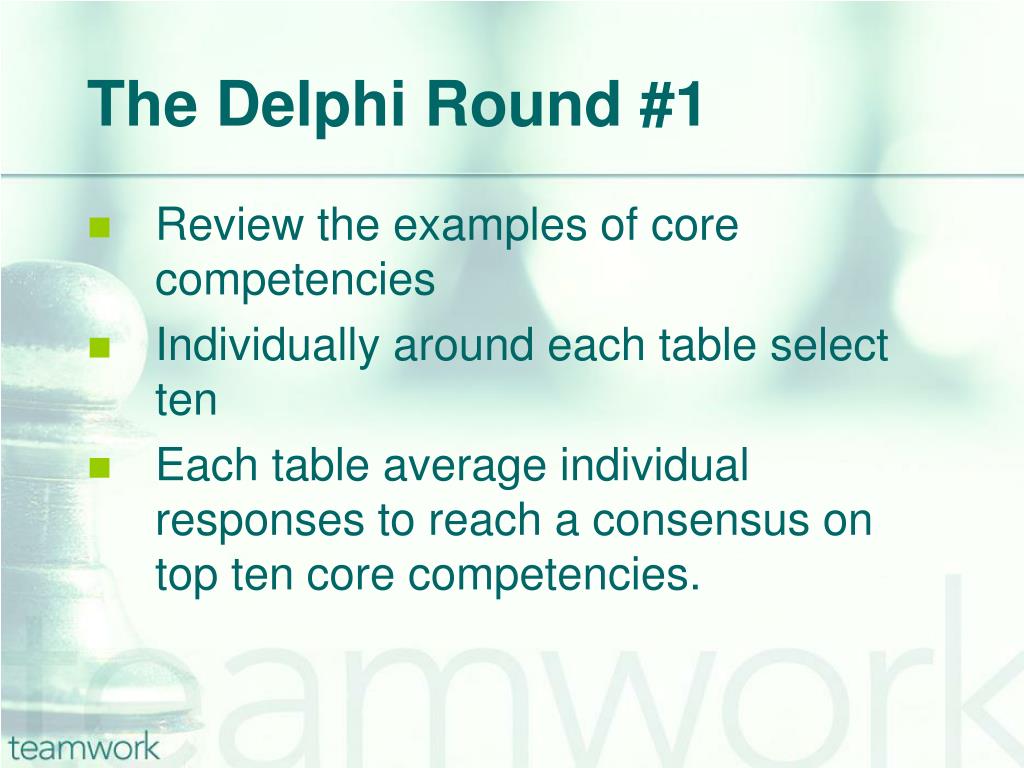 The Delphi Round #1

Review the examples of core competencies

Individually around each table select ten

Each table average individual responses to reach a consensus on top ten core competencies.

teamwork

teamwork